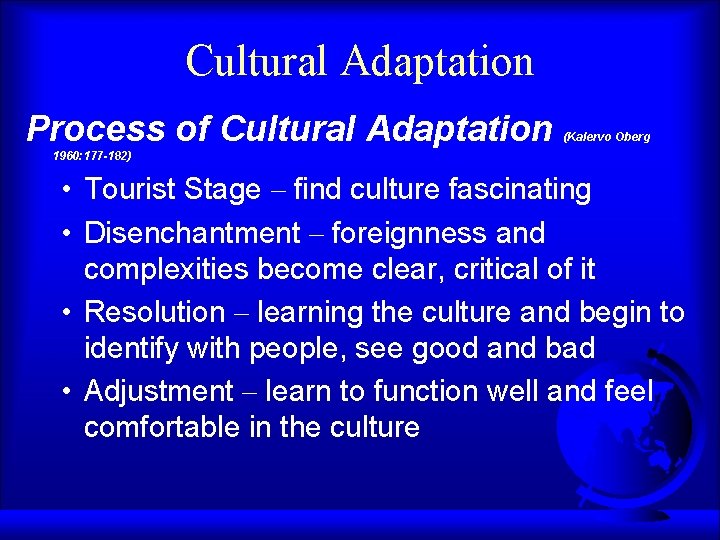 Cultural Adaptation

Process of Cultural Adaptation (Kalervo Oberg 1960:177-182)

• Tourist Stage – find culture fascinating
• Disenchantment – foreignness and complexities become clear, critical of it
• Resolution – learning the culture and begin to identify with people, see good and bad
• Adjustment – learn to function well and feel comfortable in the culture